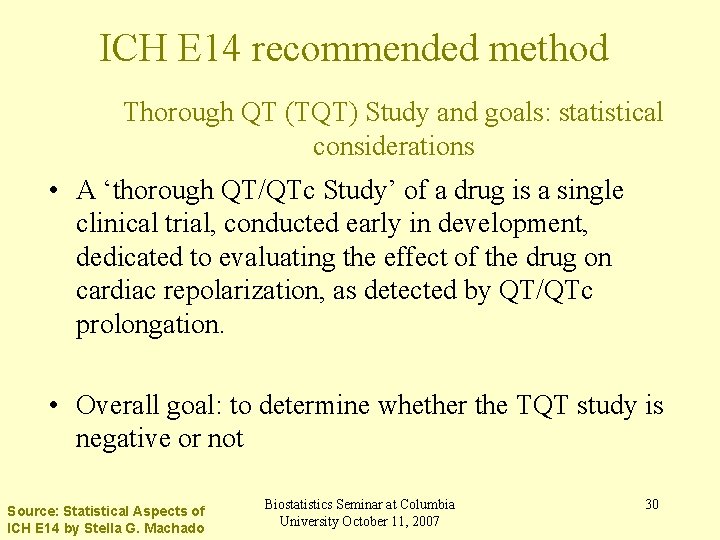 ICH E14 recommended method

Thorough QT (TQT) Study and goals: statistical considerations

• A ‘thorough QT/QTc Study’ of a drug is a single clinical trial, conducted early in development, dedicated to evaluating the effect of the drug on cardiac repolarization, as detected by QT/QTc prolongation.

• Overall goal: to determine whether the TQT study is negative or not

Source: Statistical Aspects of ICH E14 by Stella G. Machado

Biostatistics Seminar at Columbia University October 11, 2007

30